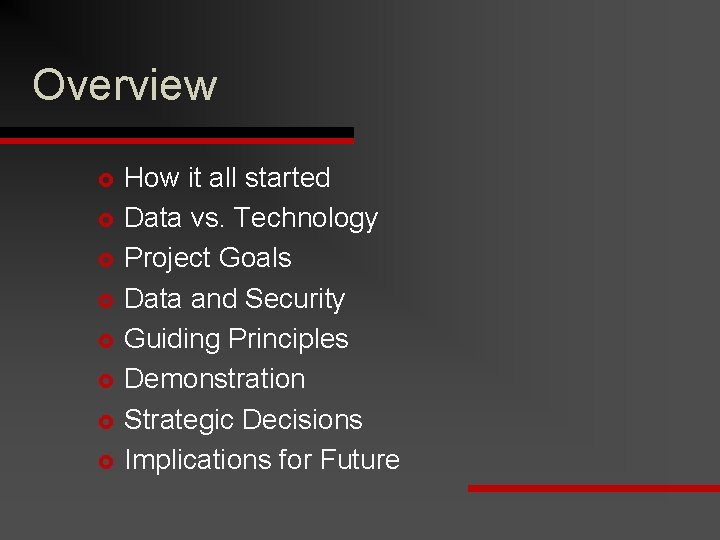 Overview

How it all started
Data vs. Technology
Project Goals
Data and Security
Guiding Principles
Demonstration
Strategic Decisions
Implications for Future